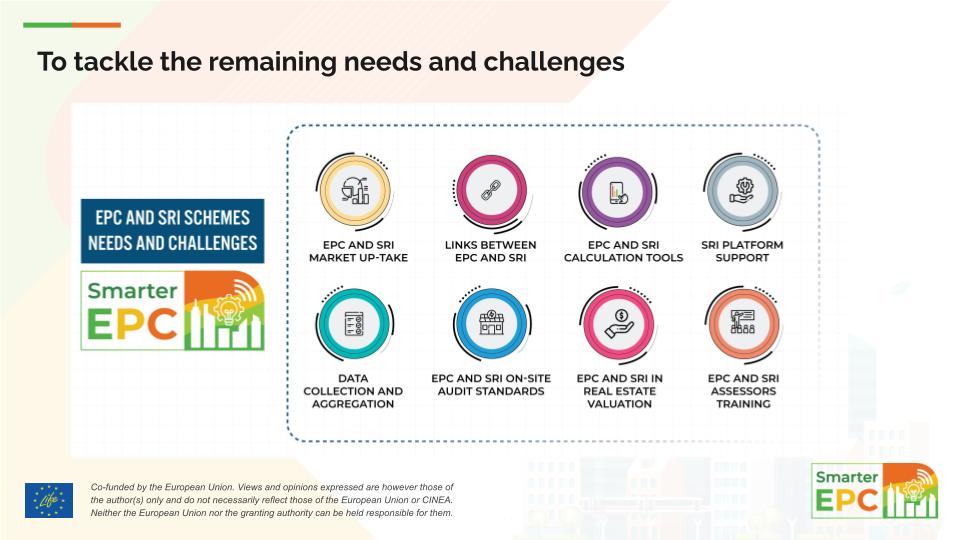 To tackle the remaining needs and challenges

EPC AND SRI SCHEMES NEEDS AND CHALLENGES

Smarter EPC

EPC AND SRI MARKET UP-TAKE

LINKS BETWEEN EPC AND SRI

EPC AND SRI CALCULATION TOOLS

SRI PLATFORM SUPPORT

DATA COLLECTION AND AGGREGATION

EPC AND SRI ON-SITE AUDIT STANDARDS

EPC AND SRI IN REAL ESTATE VALUATION

EPC AND SRI ASSESSORS TRAINING

Life

Co-funded by the European Union. Views and opinions expressed are however those of the author(s) only and do not necessarily reflect those of the European Union or CINEA. Neither the European Union nor the granting authority can be held responsible for them.

Smarter EPC